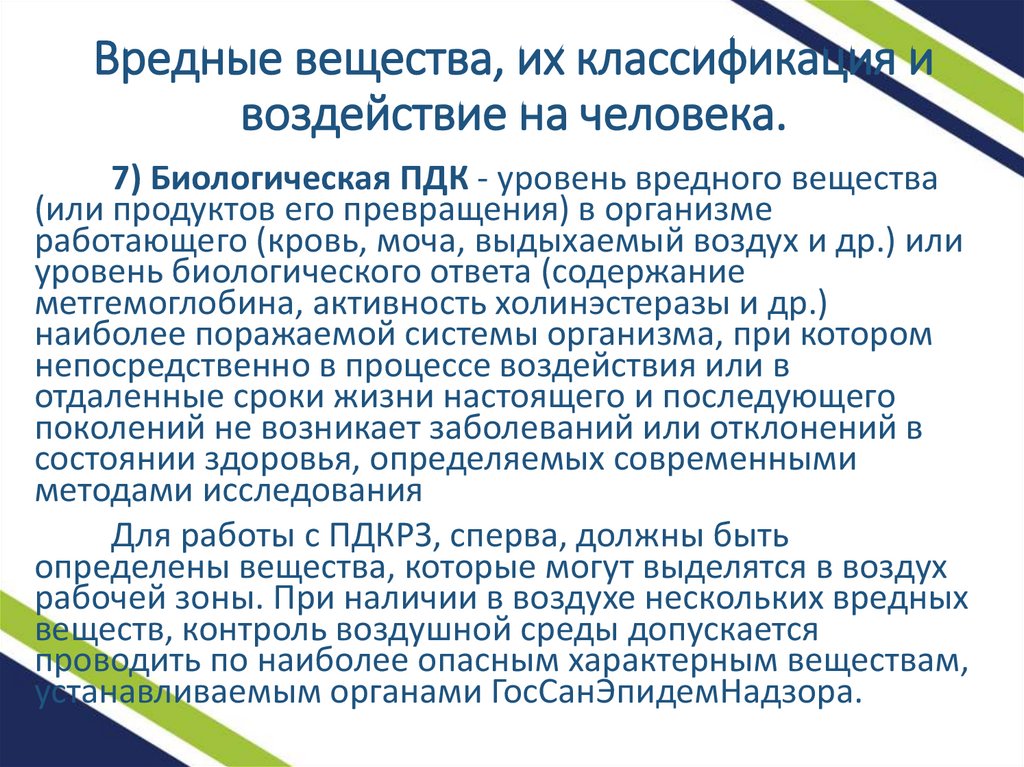 Вредные вещества, их классификация и воздействие на человека.

7) Биологическая ПДК - уровень вредного вещества (или продуктов его превращения) в организме работающего (кровь, моча, выдыхаемый воздух и др.) или уровень биологического ответа (содержание метгемоглобина, активность холинэстеразы и др.) наиболее поражаемой системы организма, при котором непосредственно в процессе воздействия или в отдаленные сроки жизни настоящего и последующего поколений не возникает заболеваний или отклонений в состоянии здоровья, определяемых современными методами исследования

Для работы с ПДКРЗ, сперва, должны быть определены вещества, которые могут выделятся в воздух рабочей зоны. При наличии в воздухе нескольких вредных веществ, контроль воздушной среды допускается проводить по наиболее опасным характерным веществам, устанавливаемым органами ГосСанЭпидемНадзора.